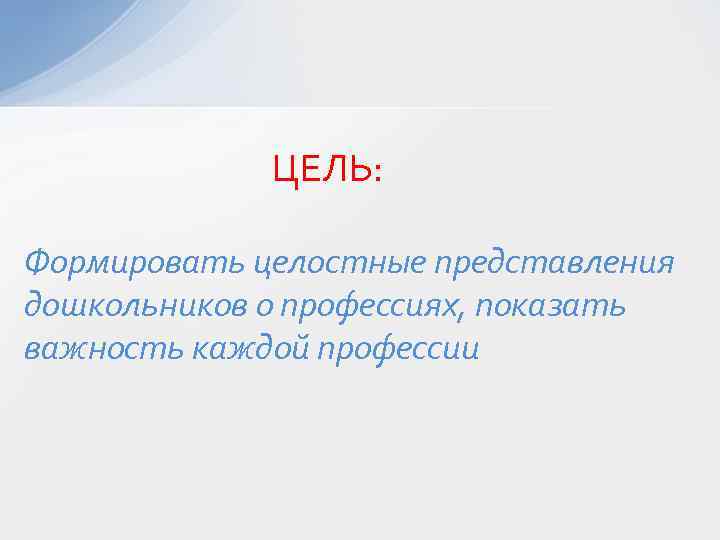 ЦЕЛЬ:

Формировать целостные представления дошкольников о профессиях, показать важность каждой профессии